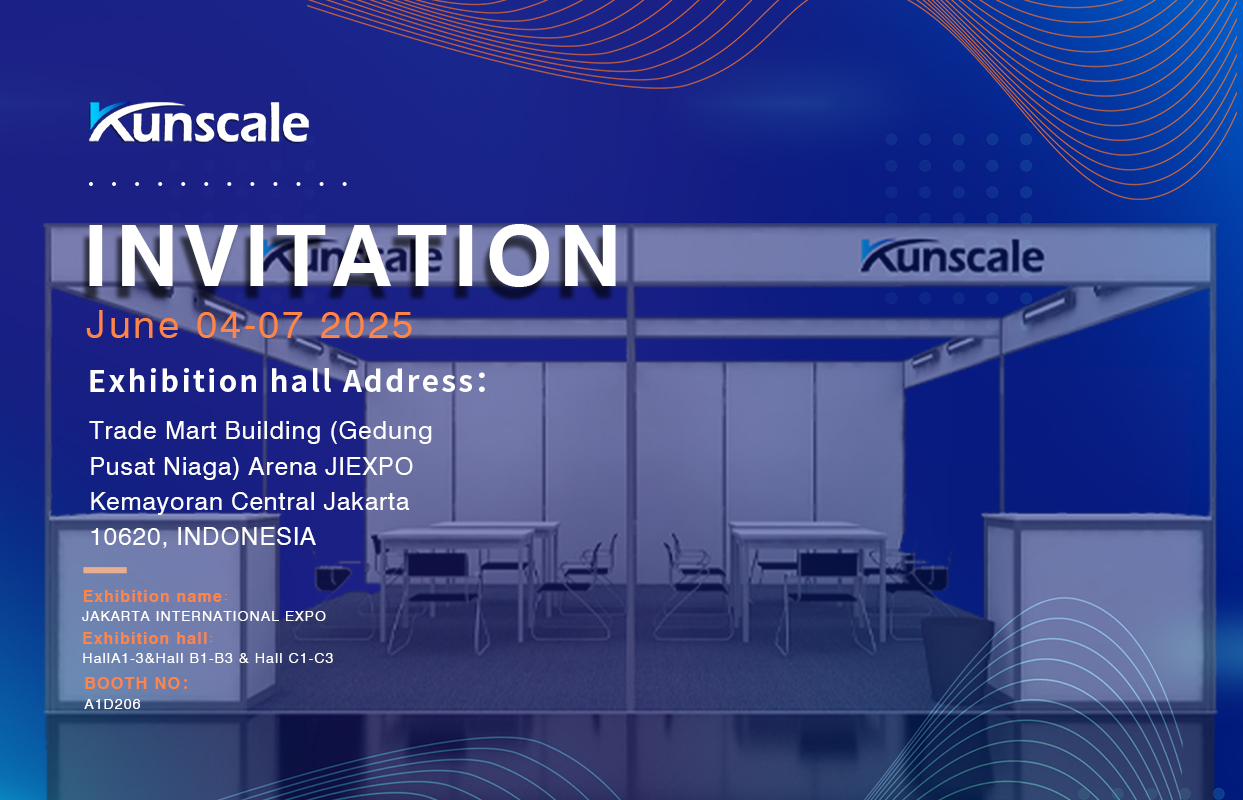 Kunscale

INVITATION

June 04-07 2025

Exhibition hall Address:

Trade Mart Building (Gedung Pusat Niaga) Arena JIEXPO Kemayoran Central Jakarta 10620, INDONESIA

Exhibition name:
JAKARTA INTERNATIONAL EXPO
Exhibition hall:
HallA1-3&Hall B1-B3 & Hall C1-C3
BOOTH NO:
A1D206

Kunscale

Kunscale